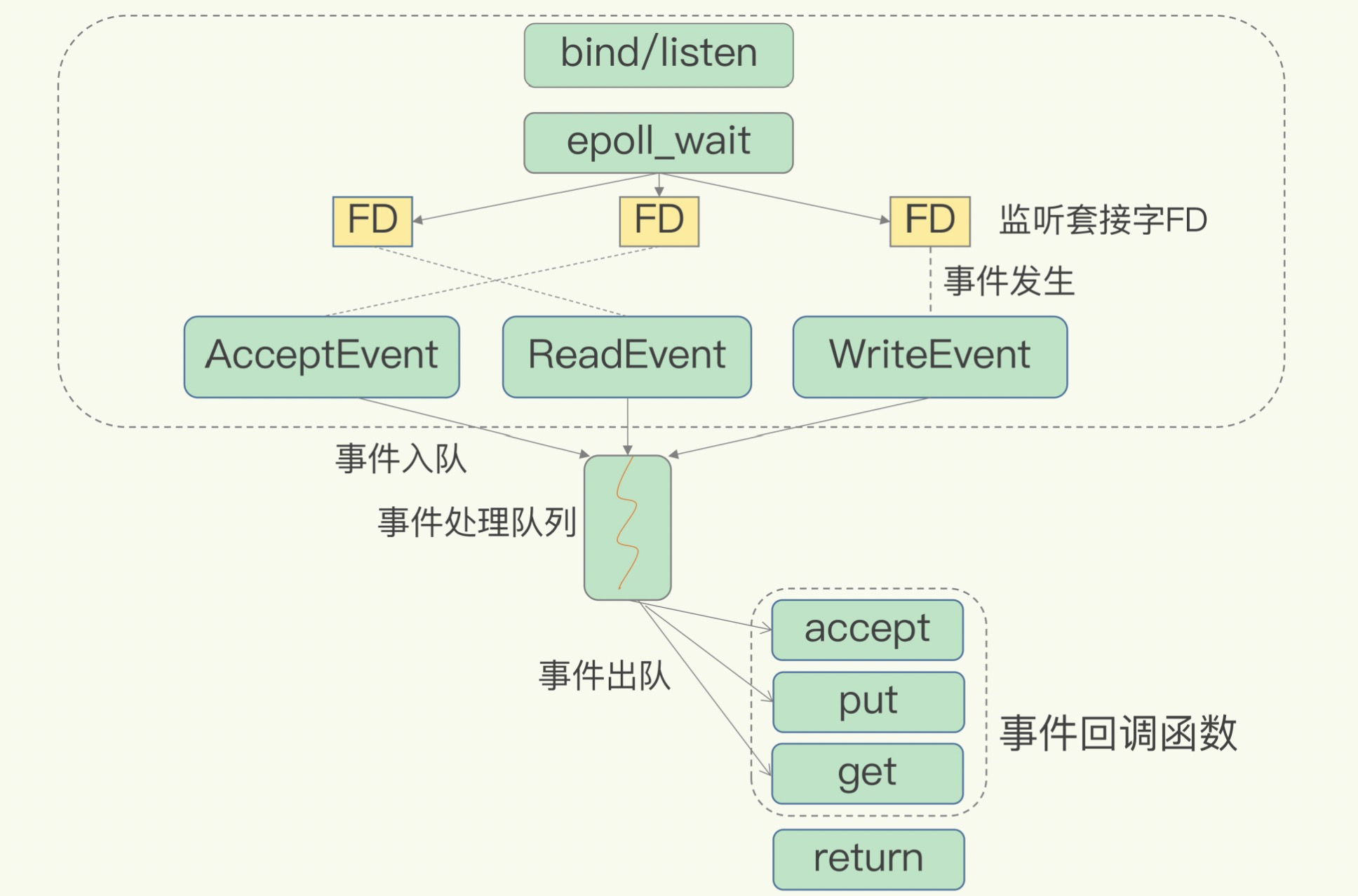 bind/listen

epoll_wait

FD

FD

FD

监听套接字FD

事件发生

AcceptEvent

ReadEvent

WriteEvent

事件入队

事件处理队列

事件出队

accept

put

get

事件回调函数

return